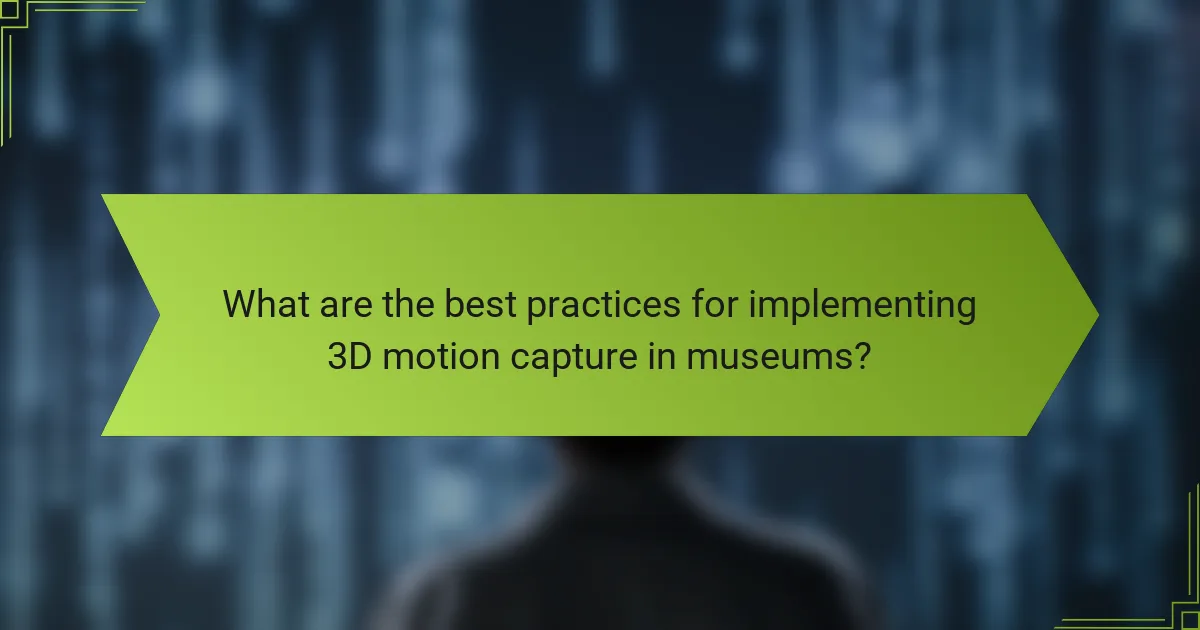 What are the best practices for implementing 3D motion capture in museums?